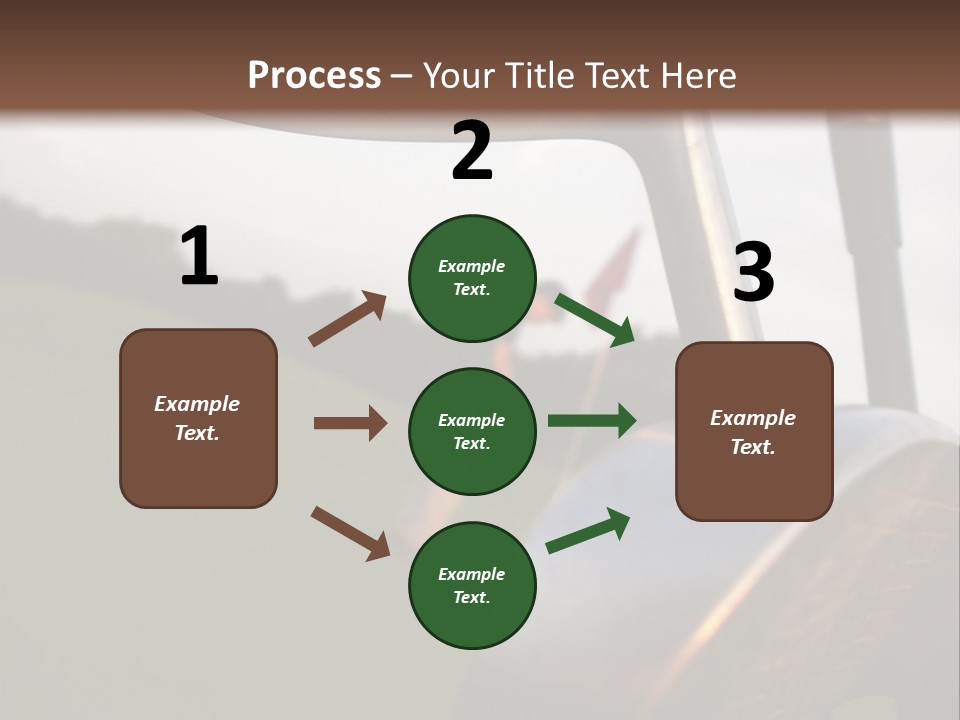 Process – Your Title Text Here

1

Example Text.

2

Example Text.

Example Text.

Example Text.

3

Example Text.